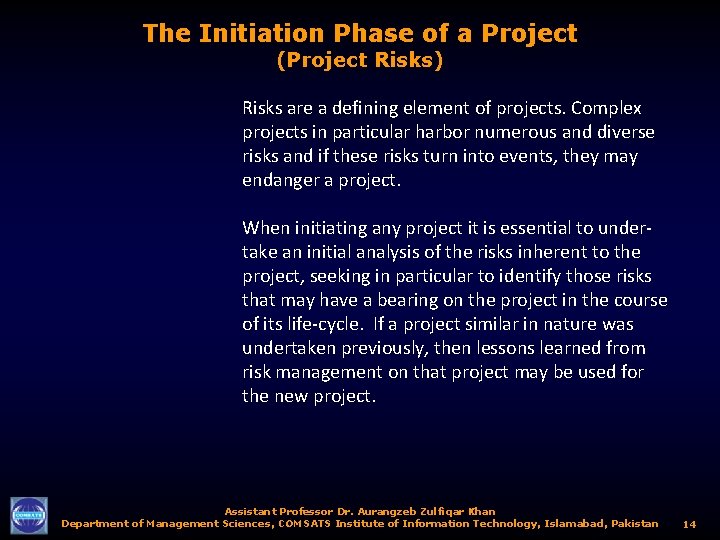 The Initiation Phase of a Project
(Project Risks)

Risks are a defining element of projects. Complex projects in particular harbor numerous and diverse risks and if these risks turn into events, they may endanger a project.

When initiating any project it is essential to undertake an initial analysis of the risks inherent to the project, seeking in particular to identify those risks that may have a bearing on the project in the course of its life-cycle. If a project similar in nature was undertaken previously, then lessons learned from risk management on that project may be used for the new project.

COMSATS

Assistant Professor Dr. Aurangzeb Zulfiqar Khan
Department of Management Sciences, COMSATS Institute of Information Technology, Islamabad, Pakistan 14